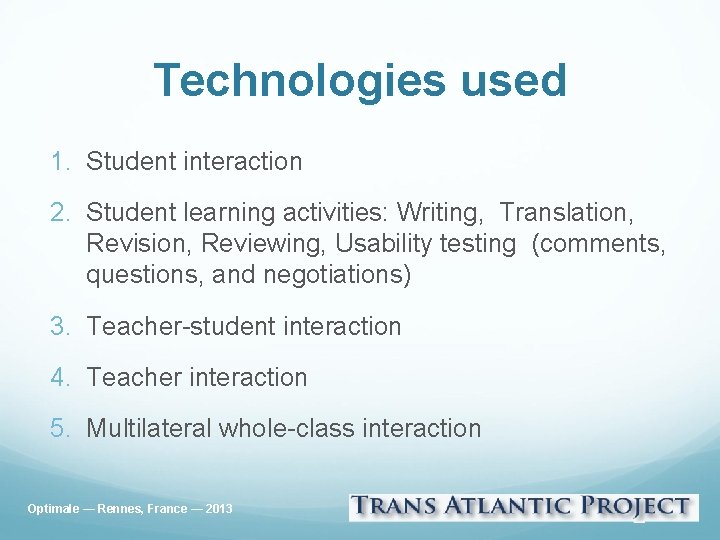 Technologies used

1. Student interaction
2. Student learning activities: Writing, Translation, Revision, Reviewing, Usability testing (comments, questions, and negotiations)
3. Teacher-student interaction
4. Teacher interaction
5. Multilateral whole-class interaction

Optimale — Rennes, France — 2013

TRANS ATLANTIC PROJECT